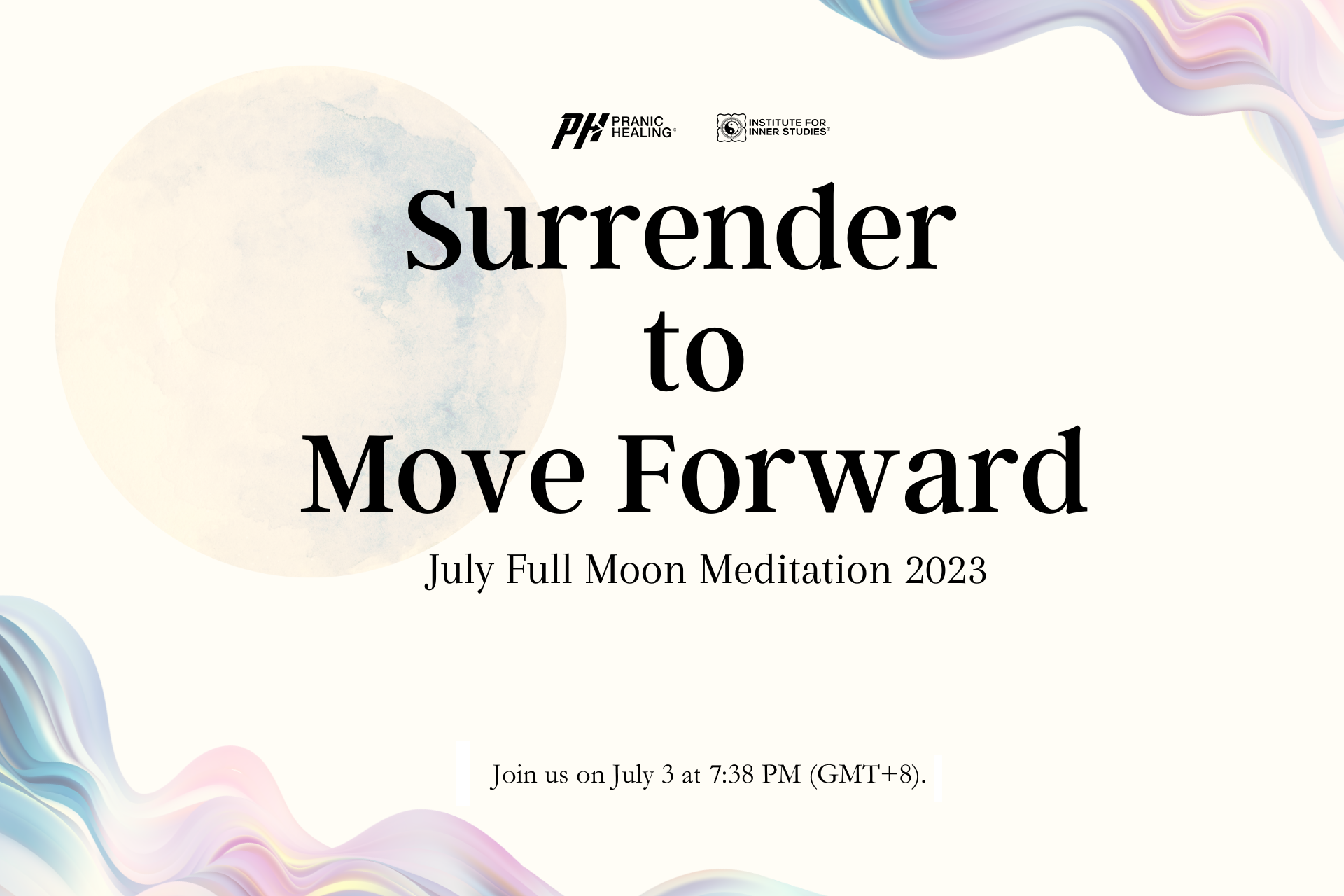 PH PRANIC HEALING®

INSTITUTE FOR INNER STUDIES®

Surrender to Move Forward

July Full Moon Meditation 2023

Join us on July 3 at 7:38 PM (GMT+8).